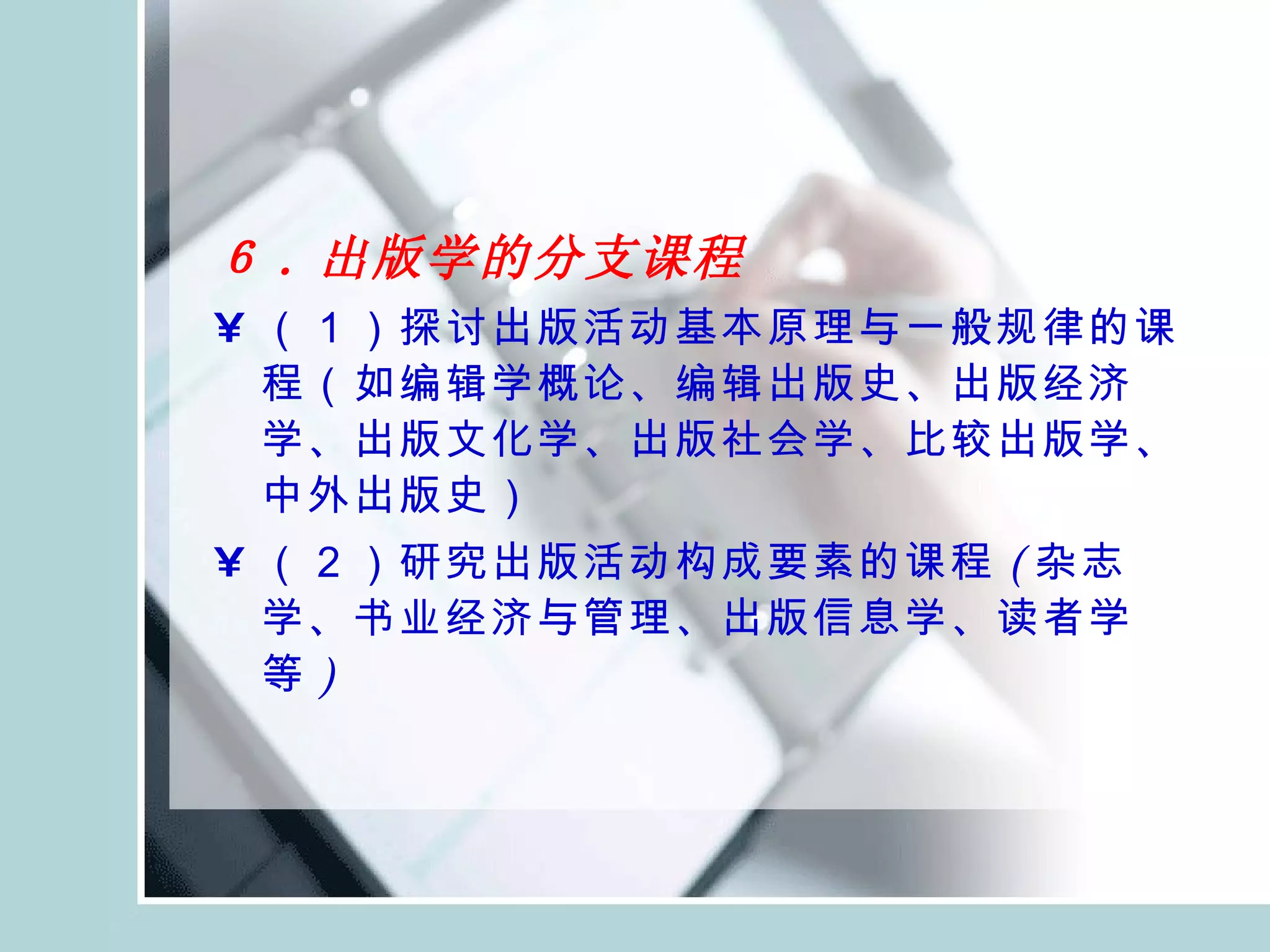 ６．出版学的分支课程

¥（１）探讨出版活动基本原理与一般规律的课程（如编辑学概论、编辑出版史、出版经济学、出版文化学、出版社会学、比较出版学、中外出版史）

¥（２）研究出版活动构成要素的课程(杂志学、书业经济与管理、出版信息学、读者学等）